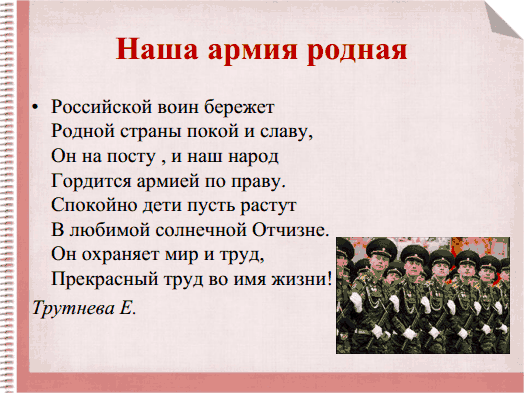 Наша армия родная

• Российской воин бережет
Родной страны покой и славу,
Он на посту , и наш народ
Гордится армией по праву.
Спокойно дети пусть растут
В любимой солнечной Отчизне.
Он охраняет мир и труд,
Прекрасный труд во имя жизни!

Трутнева Е.